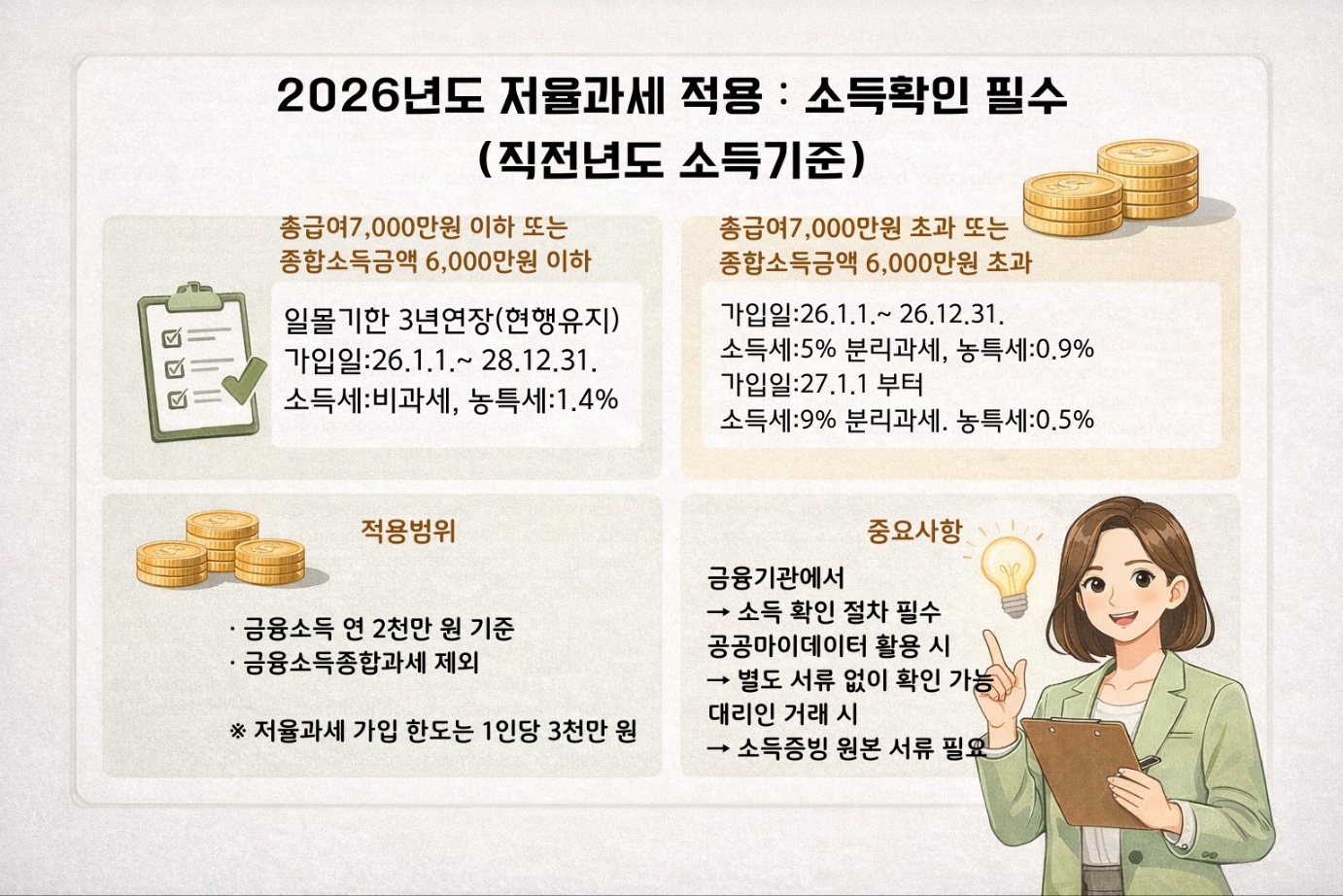 2026년도 저율과세 적용 : 소득확인 필수
(직전년도 소득기준)

총급여7,000만원 이하 또는
종합소득금액 6,000만원 이하

일몰기한 3년연장(현행유지)
가입일:26.1.1.~ 28.12.31.
소득세:비과세, 농특세:1.4%

총급여7,000만원 초과 또는
종합소득금액 6,000만원 초과

가입일:26.1.1.~ 26.12.31.
소득세:5% 분리과세, 농특세:0.9%
가입일:27.1.1 부터
소득세:9% 분리과세. 농특세:0.5%

적용범위

· 금융소득 연 2천만 원 기준
· 금융소득종합과세 제외

※ 저율과세 가입 한도는 1인당 3천만 원

중요사항

금융기관에서
→ 소득 확인 절차 필수
공공마이데이터 활용 시
→ 별도 서류 없이 확인 가능
대리인 거래 시
→ 소득증빙 원본 서류 필요